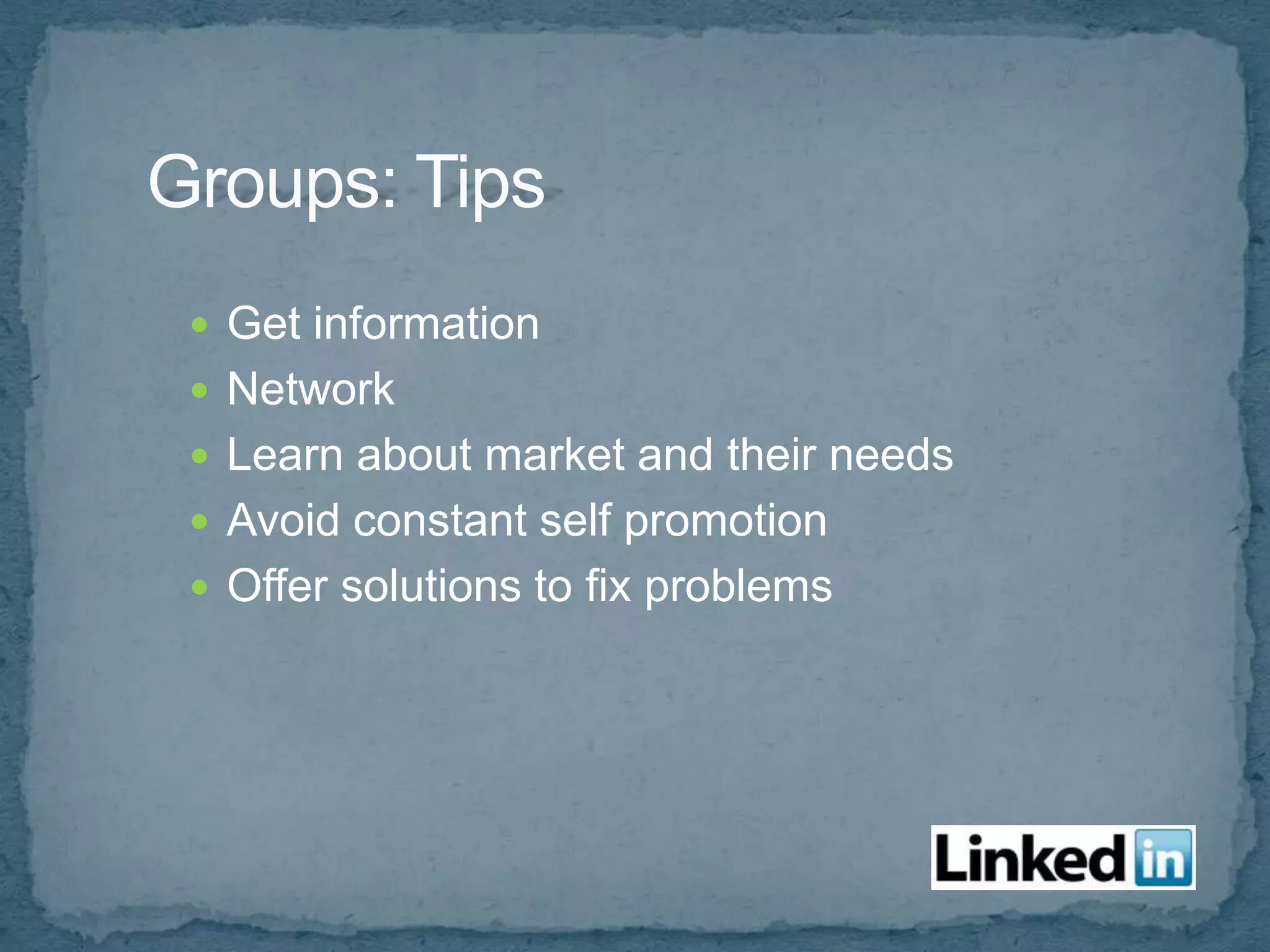 Groups: Tips

- Get information
- Network
- Learn about market and their needs
- Avoid constant self promotion
- Offer solutions to fix problems

Linked in